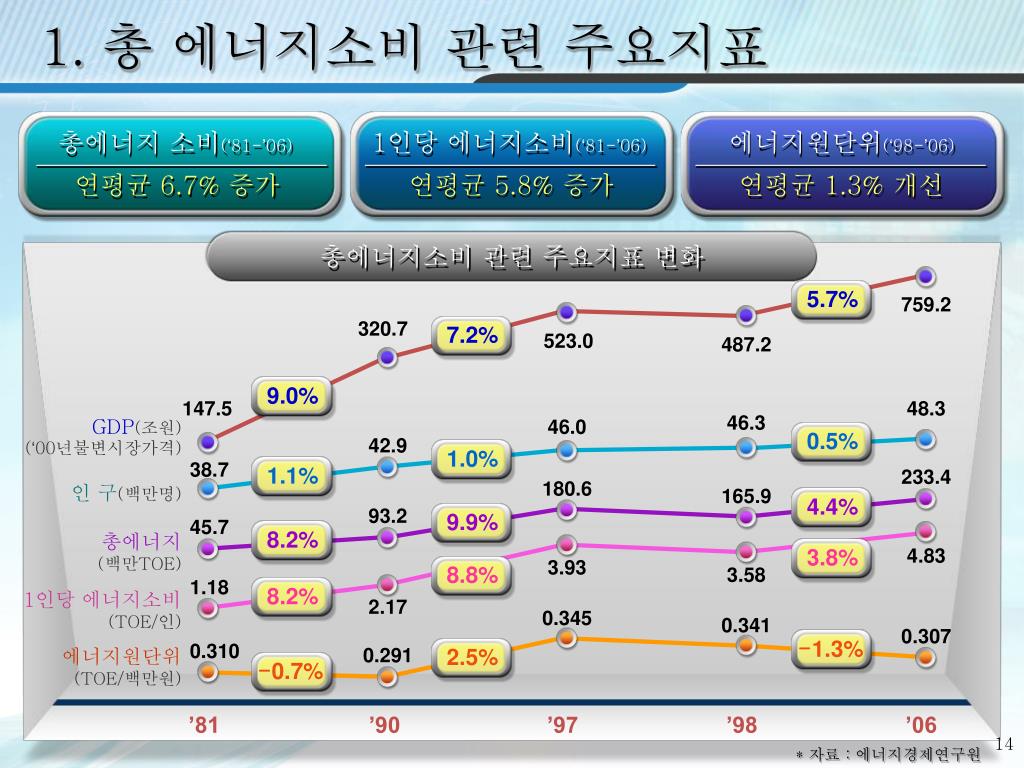 1. 총 에너지소비 관련 주요지표

총에너지 소비('81-'06)
연평균 6.7% 증가

1인당 에너지소비('81-'06)
연평균 5.8% 증가

에너지원단위('98-'06)
연평균 1.3% 개선

총에너지소비 관련 주요지표 변화

GDP(조원)
('00년불변시장가격)
147.5
9.0%
320.7
7.2%
523.0
487.2
5.7%
759.2

인 구(백만명)
38.7
1.1%
42.9
1.0%
46.0
46.3
0.5%
48.3

총에너지
(백만TOE)
45.7
8.2%
93.2
9.9%
180.6
165.9
4.4%
233.4

1인당 에너지소비
(TOE/인)
1.18
8.2%
2.17
8.8%
3.93
3.58
3.8%
4.83

에너지원단위
(TOE/백만원)
0.310
-0.7%
0.291
2.5%
0.345
0.341
-1.3%
0.307

'81
'90
'97
'98
'06

* 자료 : 에너지경제연구원
14